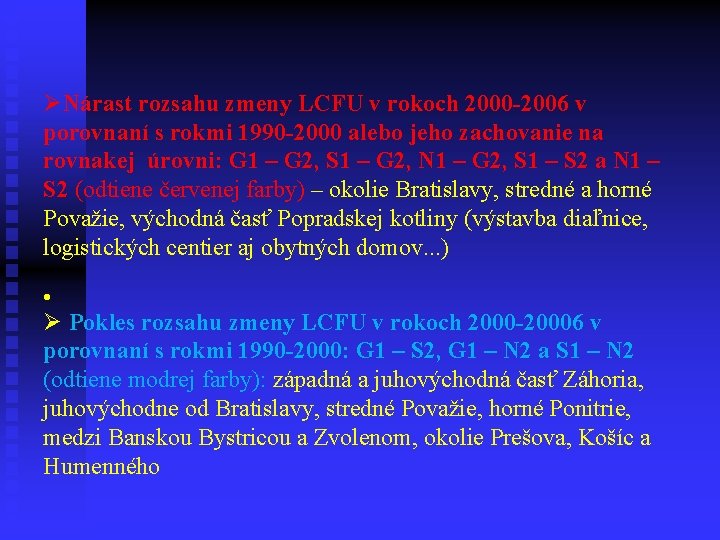 ➢Nárast rozsahu zmeny LCFU v rokoch 2000-2006 v porovnaní s rokmi 1990-2000 alebo jeho zachovanie na rovnakej úrovni: G1 – G2, S1 – G2, N1 – G2, S1 – S2 a N1 – S2 (odtiene červenej farby) – okolie Bratislavy, stredné a horné Považie, východná časť Popradskej kotliny (výstavba diaľnice, logistických centier aj obytných domov...)

•
➢ Pokles rozsahu zmeny LCFU v rokoch 2000-20006 v porovnaní s rokmi 1990-2000: G1 – S2, G1 – N2 a S1 – N2 (odtiene modrej farby): západná a juhovýchodná časť Záhoria, juhovýchodne od Bratislavy, stredné Považie, horné Ponitrie, medzi Banskou Bystricou a Zvolenom, okolie Prešova, Košíc a Humenného